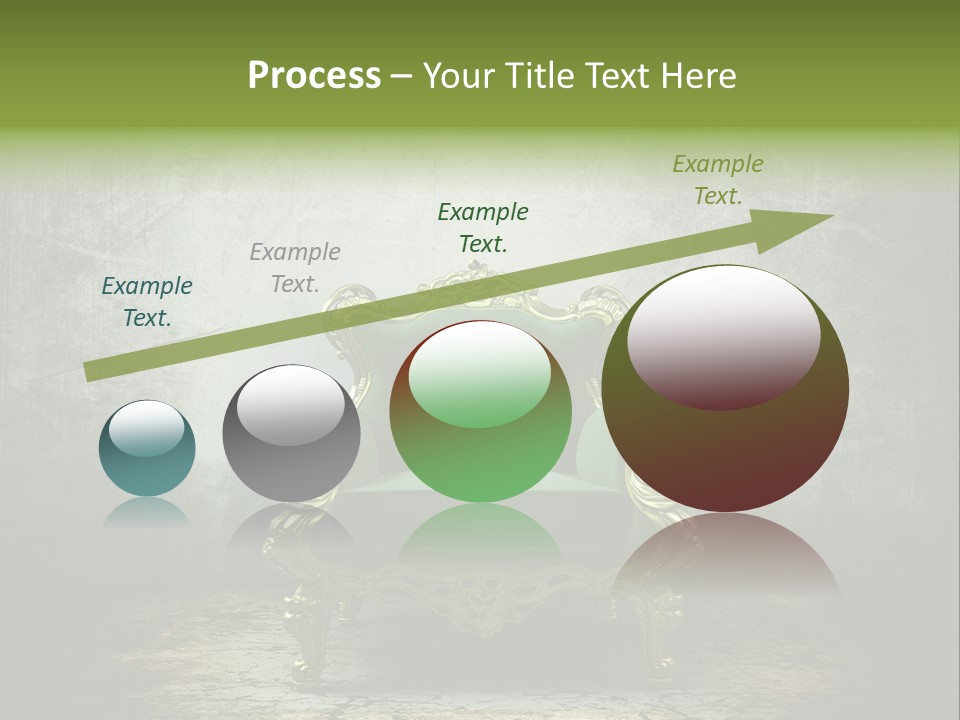 Process – Your Title Text Here

Example Text.

Example Text.

Example Text.

Example Text.